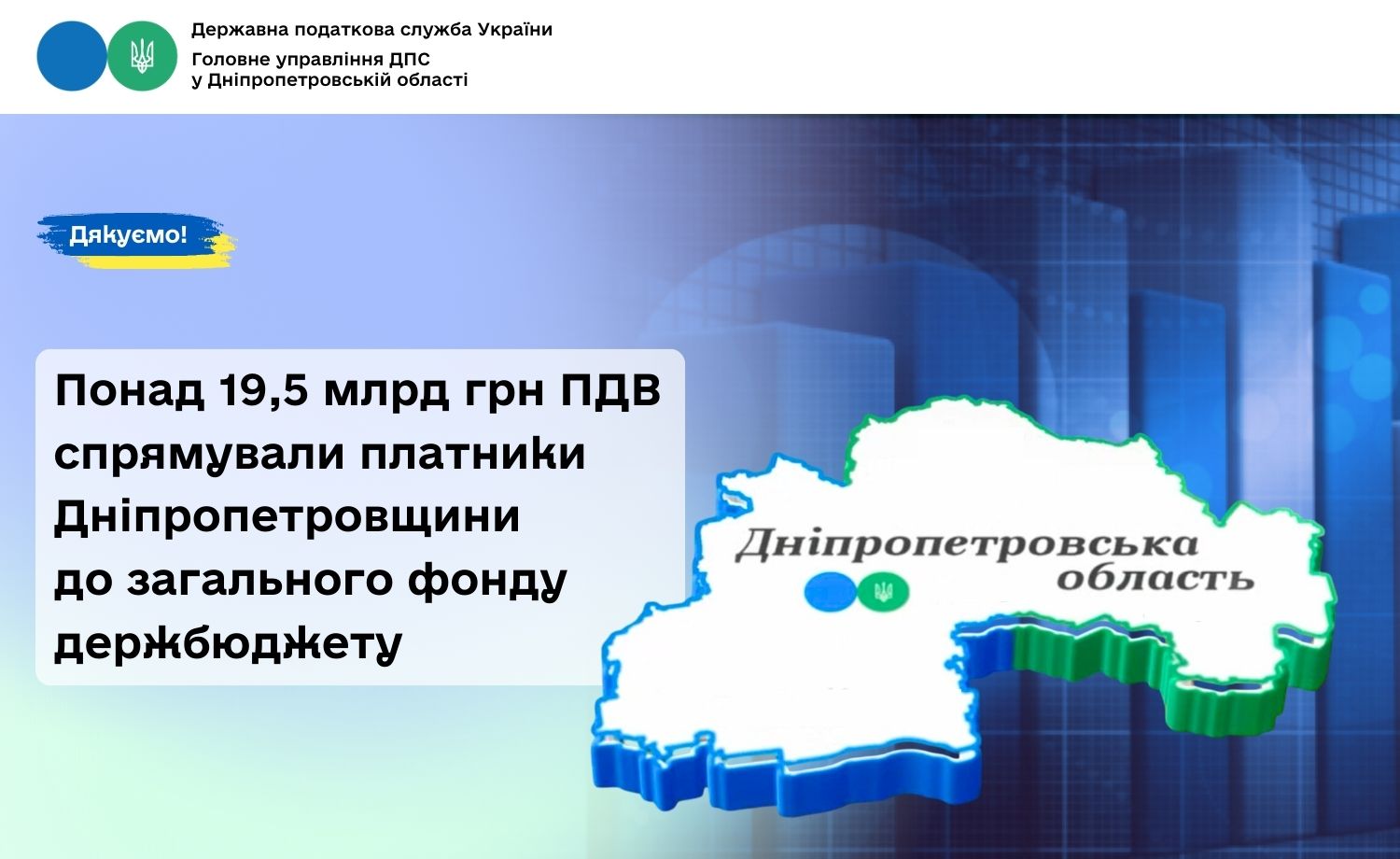 Державна податкова служба України
Головне управління ДПС
у Дніпропетровській області

Дякуємо!

Понад 19,5 млрд грн ПДВ спрямували платники Дніпропетровщини до загального фонду держбюджету

Дніпропетровська область